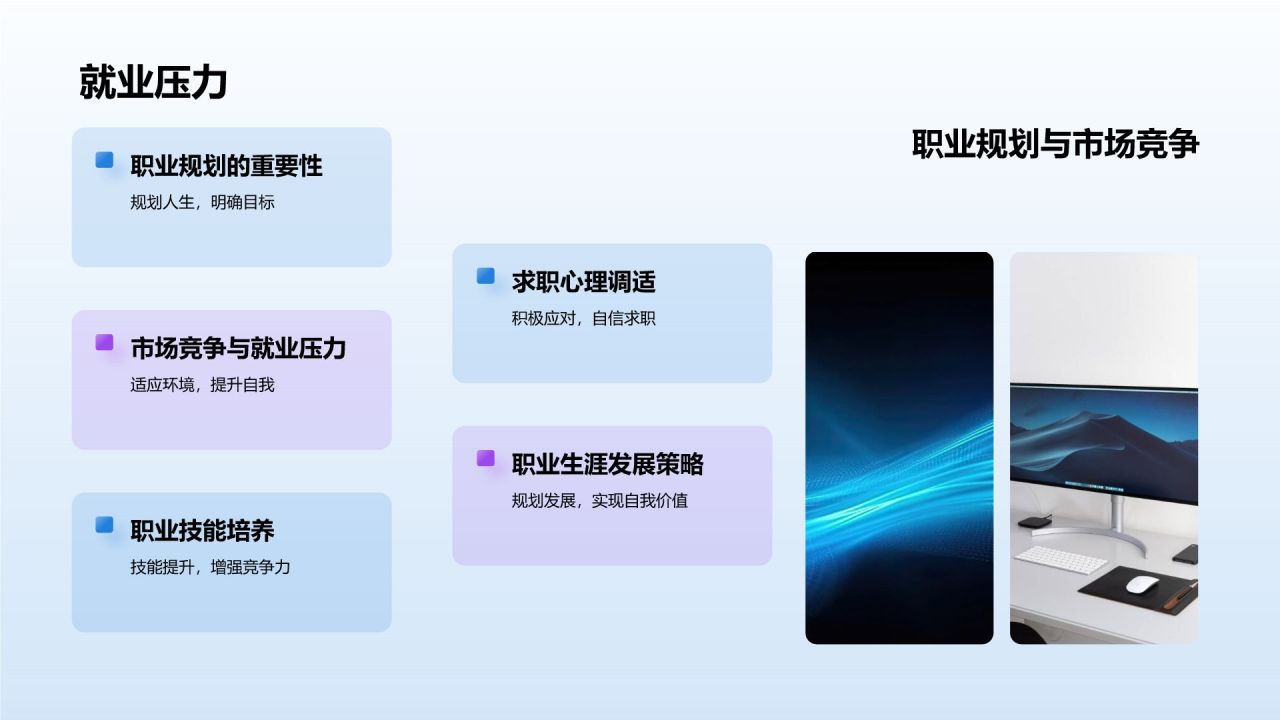 就业压力

职业规划的重要性
规划人生，明确目标

市场竞争与就业压力
适应环境，提升自我

职业技能培养
技能提升，增强竞争力

求职心理调适
积极应对，自信求职

职业生涯发展策略
规划发展，实现自我价值

职业规划与市场竞争